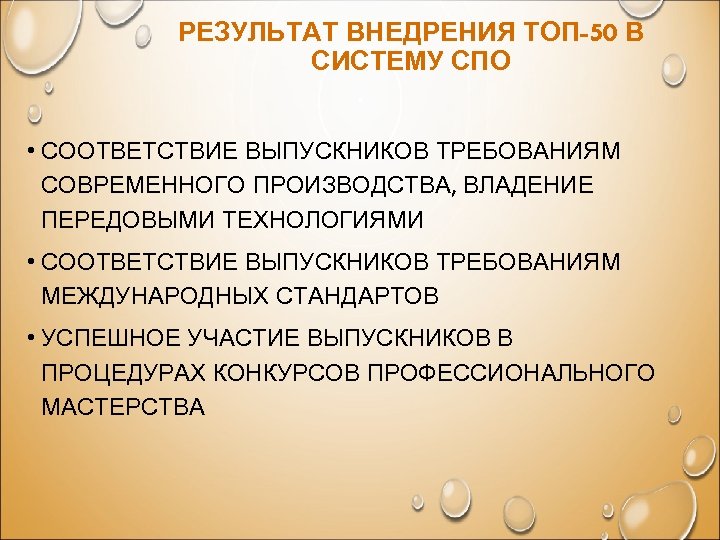 РЕЗУЛЬТАТ ВНЕДРЕНИЯ ТОП-50 В СИСТЕМУ СПО

• СООТВЕТСТВИЕ ВЫПУСКНИКОВ ТРЕБОВАНИЯМ СОВРЕМЕННОГО ПРОИЗВОДСТВА, ВЛАДЕНИЕ ПЕРЕДОВЫМИ ТЕХНОЛОГИЯМИ

• СООТВЕТСТВИЕ ВЫПУСКНИКОВ ТРЕБОВАНИЯМ МЕЖДУНАРОДНЫХ СТАНДАРТОВ

• УСПЕШНОЕ УЧАСТИЕ ВЫПУСКНИКОВ В ПРОЦЕДУРАХ КОНКУРСОВ ПРОФЕССИОНАЛЬНОГО МАСТЕРСТВА